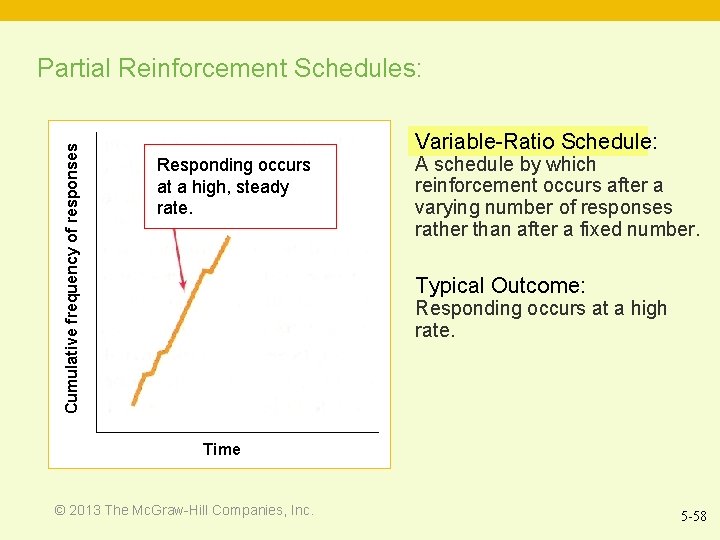 Partial Reinforcement Schedules:

Cumulative frequency of responses

Responding occurs at a high, steady rate.

Time

Variable-Ratio Schedule:
A schedule by which reinforcement occurs after a varying number of responses rather than after a fixed number.

Typical Outcome:
Responding occurs at a high rate.

© 2013 The McGraw-Hill Companies, Inc.

5-58